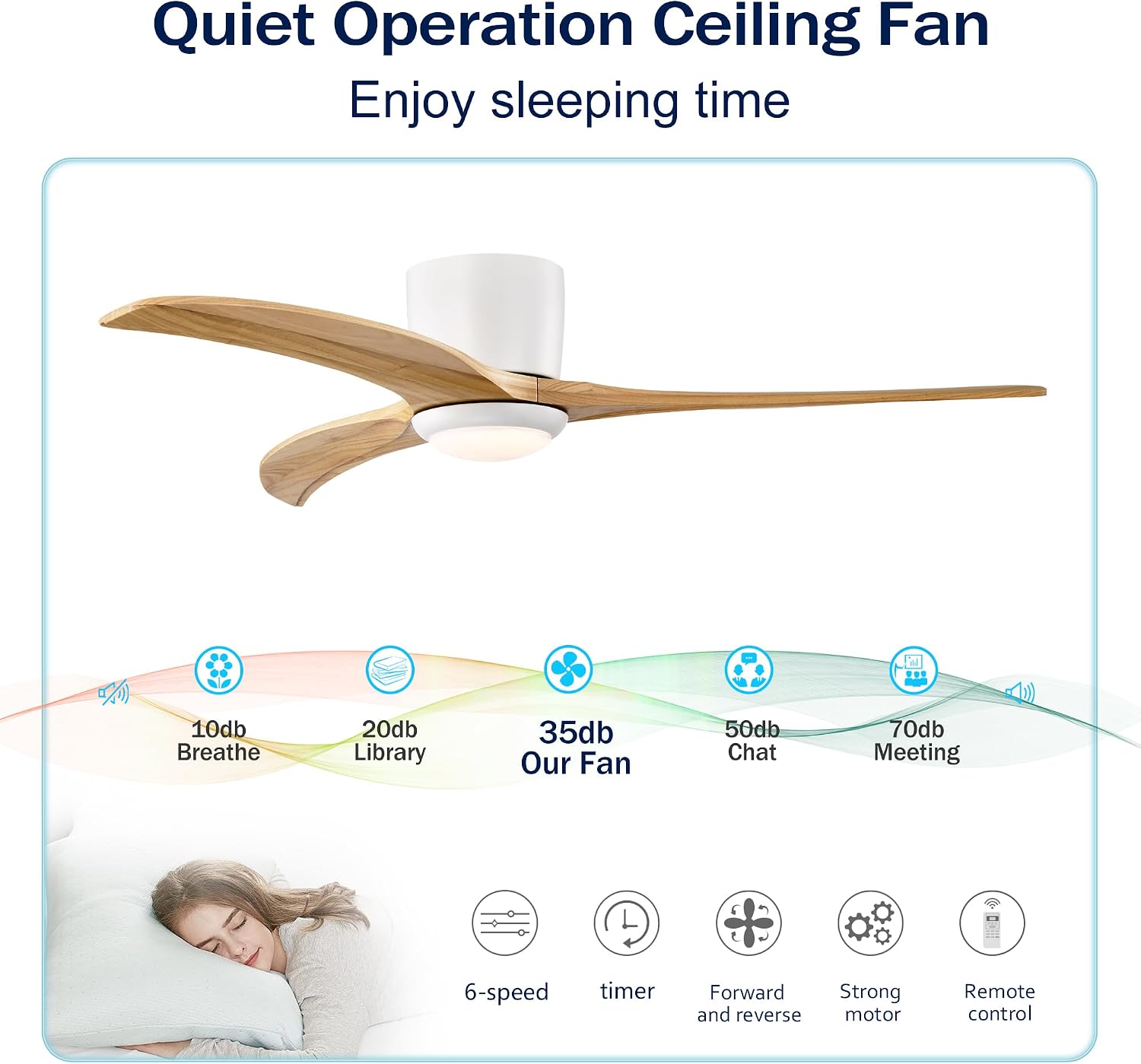 Quiet Operation Ceiling Fan
Enjoy sleeping time

10db
Breathe

20db
Library

35db
Our Fan

50db
Chat

70db
Meeting

6-speed

timer

Forward and reverse

Strong motor

Remote control